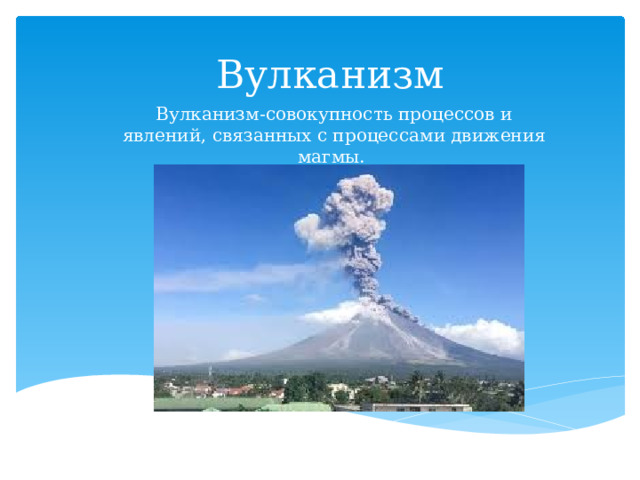 Вулканизм

Вулканизм-совокупность процессов и явлений, связанных с процессами движения магмы.